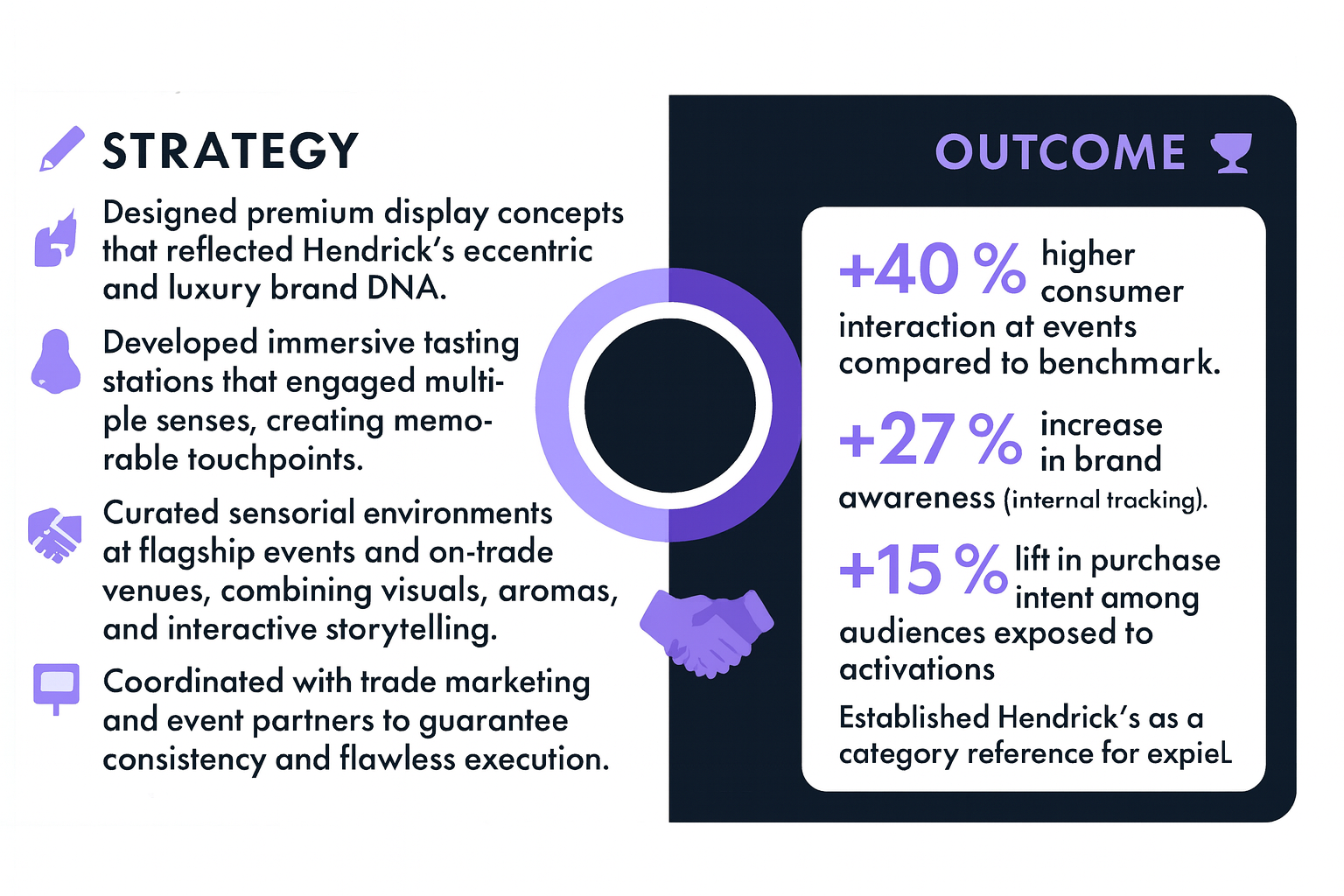 STRATEGY

Designed premium display concepts that reflected Hendrick's eccentric and luxury brand DNA.

Developed immersive tasting stations that engaged multiple senses, creating memorable touchpoints.

Curated sensorial environments at flagship events and on-trade venues, combining visuals, aromas, and interactive storytelling.

Coordinated with trade marketing and event partners to guarantee consistency and flawless execution.

OUTCOME

+40 % higher consumer interaction at events compared to benchmark.

+27 % increase in brand awareness (internal tracking).

+15 % lift in purchase intent among audiences exposed to activations

Established Hendrick's as a category reference for expieL